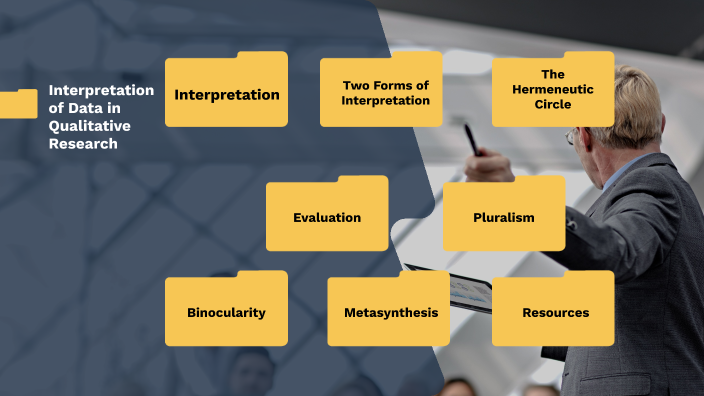 Interpretation of Data in Qualitative Research

Interpretation

Two Forms of Interpretation

The Hermeneutic Circle

Evaluation

Pluralism

Binocularity

Metasynthesis

Resources